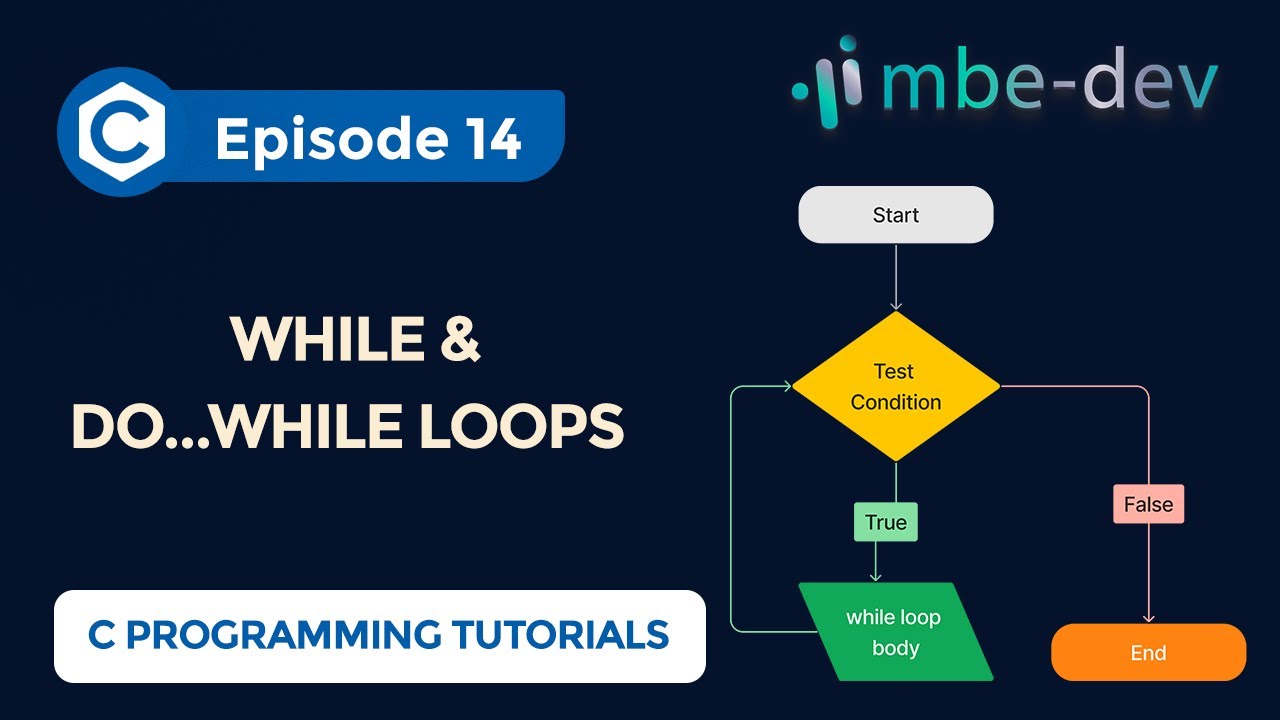 C Episode 14

mbe-dev

WHILE &
DO...WHILE LOOPS

C PROGRAMMING TUTORIALS

Start

Test Condition

True

False

while loop body

End